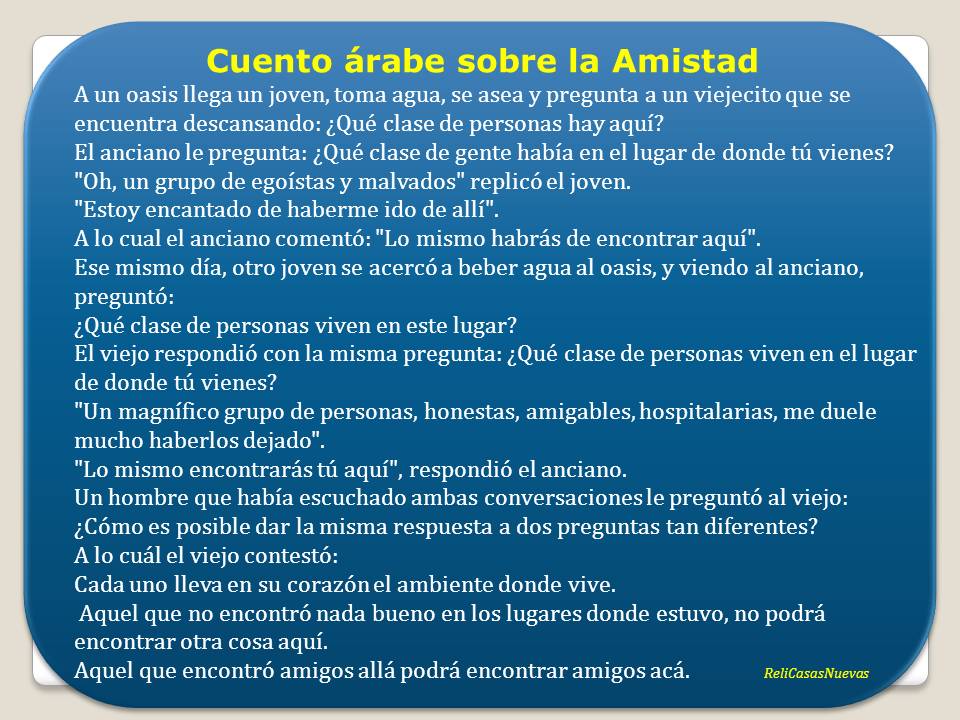 Cuento árabe sobre la Amistad

A un oasis llega un joven, toma agua, se asea y pregunta a un viejecito que se encuentra descansando: ¿Qué clase de personas hay aquí?
El anciano le pregunta: ¿Qué clase de gente había en el lugar de donde tú vienes?
"Oh, un grupo de egoístas y malvados" replicó el joven.
"Estoy encantado de haberme ido de allí".
A lo cual el anciano comentó: "Lo mismo habrás de encontrar aquí".
Ese mismo día, otro joven se acercó a beber agua al oasis, y viendo al anciano, preguntó:
¿Qué clase de personas viven en este lugar?
El viejo respondió con la misma pregunta: ¿Qué clase de personas viven en el lugar de donde tú vienes?
"Un magnífico grupo de personas, honestas, amigables, hospitalarias, me duele mucho haberlos dejado".
"Lo mismo encontrarás tú aquí", respondió el anciano.
Un hombre que había escuchado ambas conversaciones le preguntó al viejo:
¿Cómo es posible dar la misma respuesta a dos preguntas tan diferentes?
A lo cuál el viejo contestó:
Cada uno lleva en su corazón el ambiente donde vive.
Aquel que no encontró nada bueno en los lugares donde estuvo, no podrá encontrar otra cosa aquí.
Aquel que encontró amigos allá podrá encontrar amigos acá.

ReliCasasNuevas